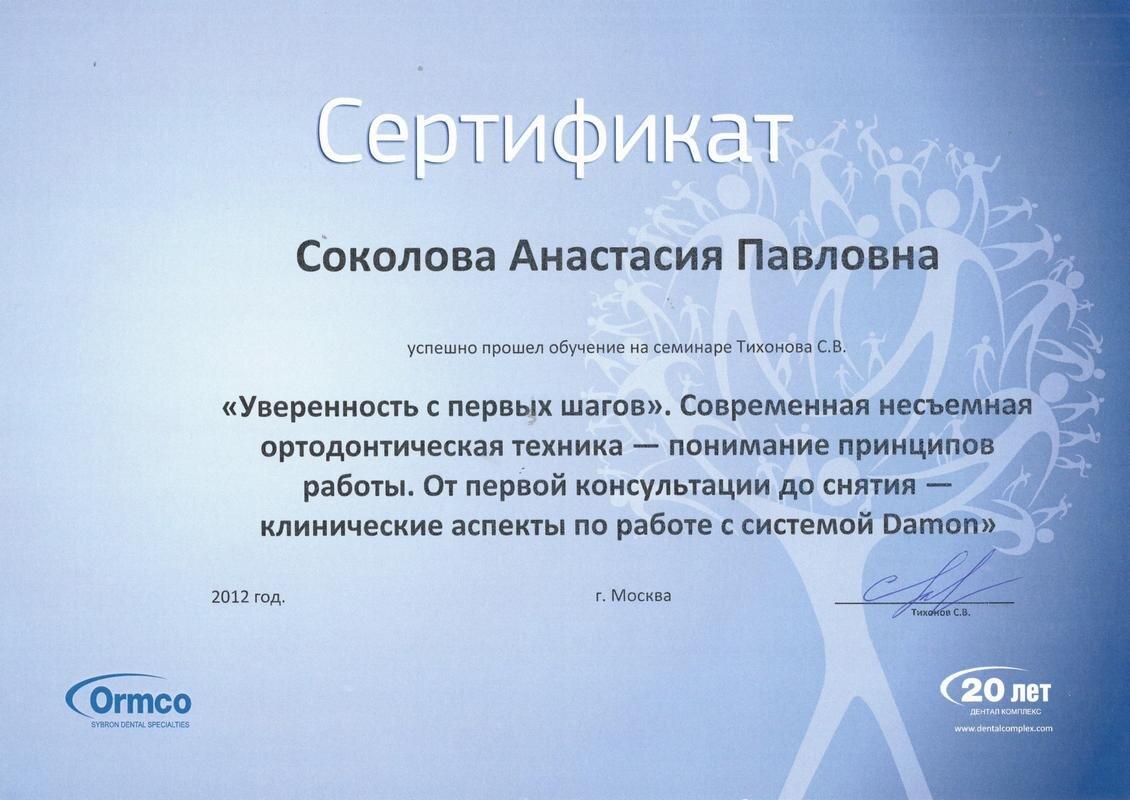 Сертификат

Соколова Анастасия Павловна

успешно прошел обучение на семинаре Тихонова С.В.

«Уверенность с первых шагов». Современная несъемная ортодонтическая техника — понимание принципов работы. От первой консультации до снятия — клинические аспекты по работе с системой Damon»

2012 год.

г. Москва

Тихонов С.В.

Ormco
SYBRON DENTAL SPECIALTIES

20 лет
ДЕНТАЛ КОМПЛЕКС
www.dentalcomplex.com